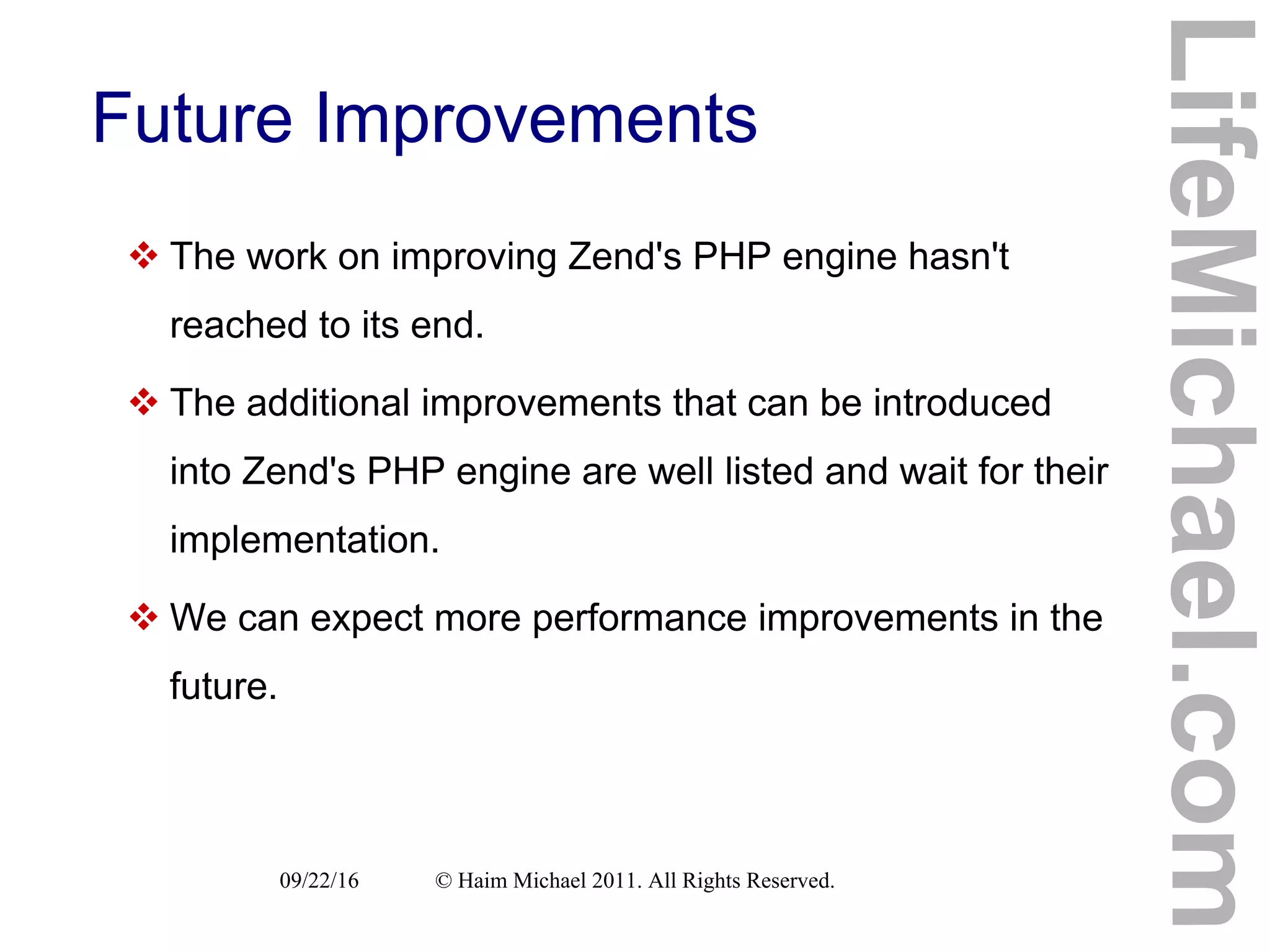 Future Improvements

❖ The work on improving Zend's PHP engine hasn't reached to its end.

❖ The additional improvements that can be introduced into Zend's PHP engine are well listed and wait for their implementation.

❖ We can expect more performance improvements in the future.

09/22/16 © Haim Michael 2011. All Rights Reserved.

LifeMichael.com